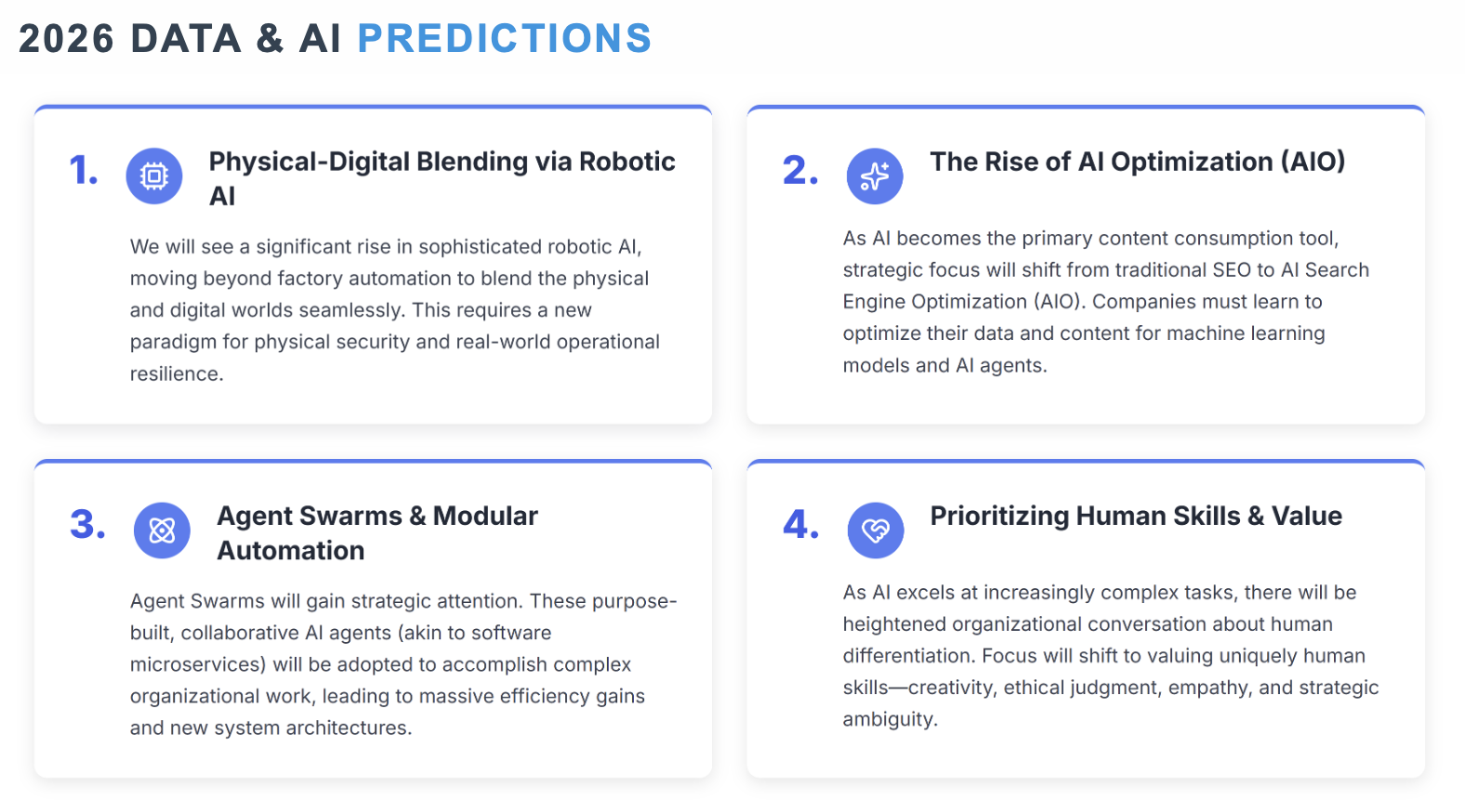 2026 DATA & AI PREDICTIONS

1. Physical-Digital Blending via Robotic AI

We will see a significant rise in sophisticated robotic AI, moving beyond factory automation to blend the physical and digital worlds seamlessly. This requires a new paradigm for physical security and real-world operational resilience.

2. The Rise of AI Optimization (AIO)

As AI becomes the primary content consumption tool, strategic focus will shift from traditional SEO to AI Search Engine Optimization (AIO). Companies must learn to optimize their data and content for machine learning models and AI agents.

3. Agent Swarms & Modular Automation

Agent Swarms will gain strategic attention. These purpose-built, collaborative AI agents (akin to software microservices) will be adopted to accomplish complex organizational work, leading to massive efficiency gains and new system architectures.

4. Prioritizing Human Skills & Value

As AI excels at increasingly complex tasks, there will be heightened organizational conversation about human differentiation. Focus will shift to valuing uniquely human skills—creativity, ethical judgment, empathy, and strategic ambiguity.